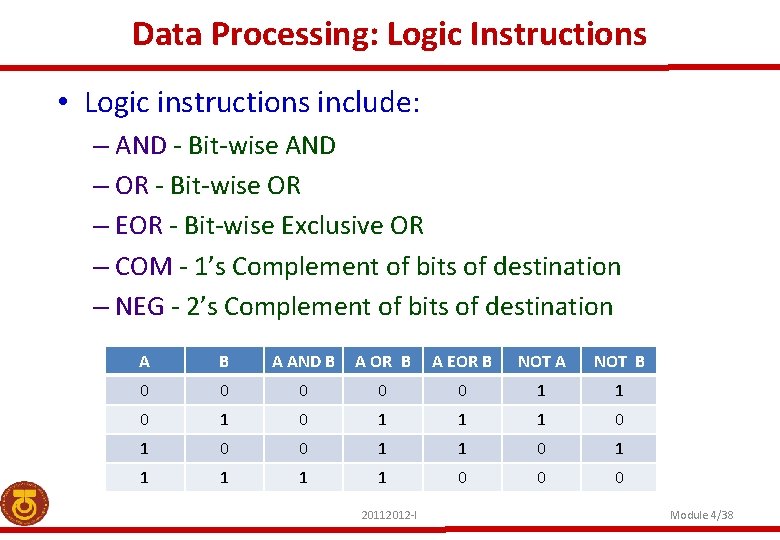 Data Processing: Logic Instructions

• Logic instructions include:
– AND - Bit-wise AND
– OR - Bit-wise OR
– EOR - Bit-wise Exclusive OR
– COM - 1's Complement of bits of destination
– NEG - 2's Complement of bits of destination

| A | B | A AND B | A OR B | A EOR B | NOT A | NOT B |
|---|---|---|---|---|---|---|
| 0 | 0 | 0 | 0 | 0 | 1 | 1 |
| 0 | 1 | 0 | 1 | 1 | 1 | 0 |
| 1 | 0 | 0 | 1 | 1 | 0 | 1 |
| 1 | 1 | 1 | 1 | 0 | 0 | 0 |

20112012-I

Module 4/38